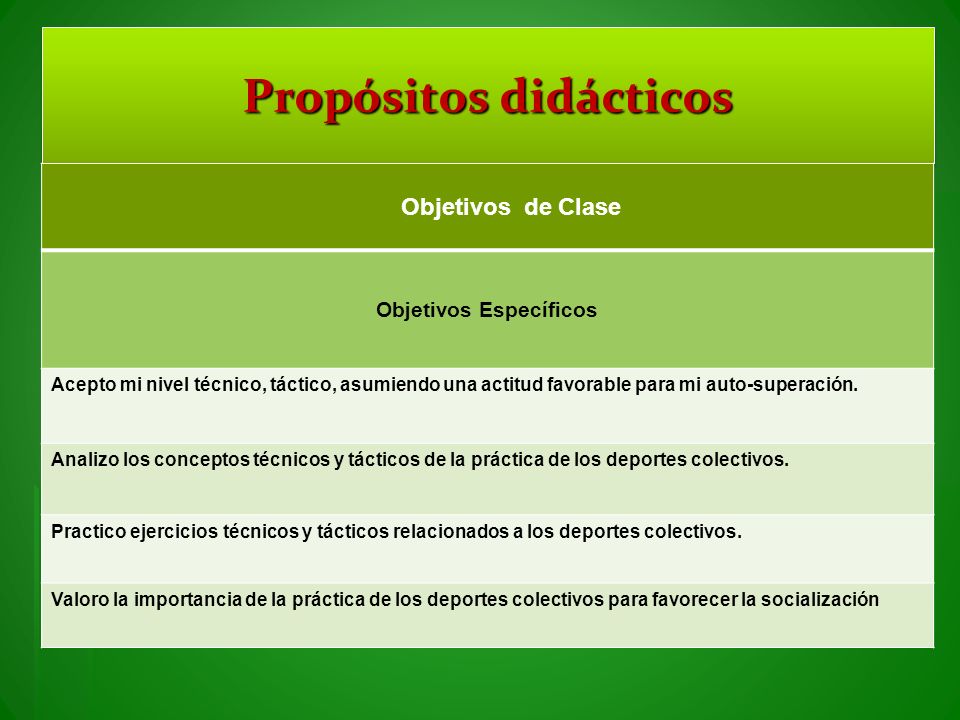 Propósitos didácticos

| Objetivos de Clase |
|---|
| Objetivos Específicos |
| Acepto mi nivel técnico, táctico, asumiendo una actitud favorable para mi auto-superación. |
| Analizo los conceptos técnicos y tácticos de la práctica de los deportes colectivos. |
| Practico ejercicios técnicos y tácticos relacionados a los deportes colectivos. |
| Valoro la importancia de la práctica de los deportes colectivos para favorecer la socialización |